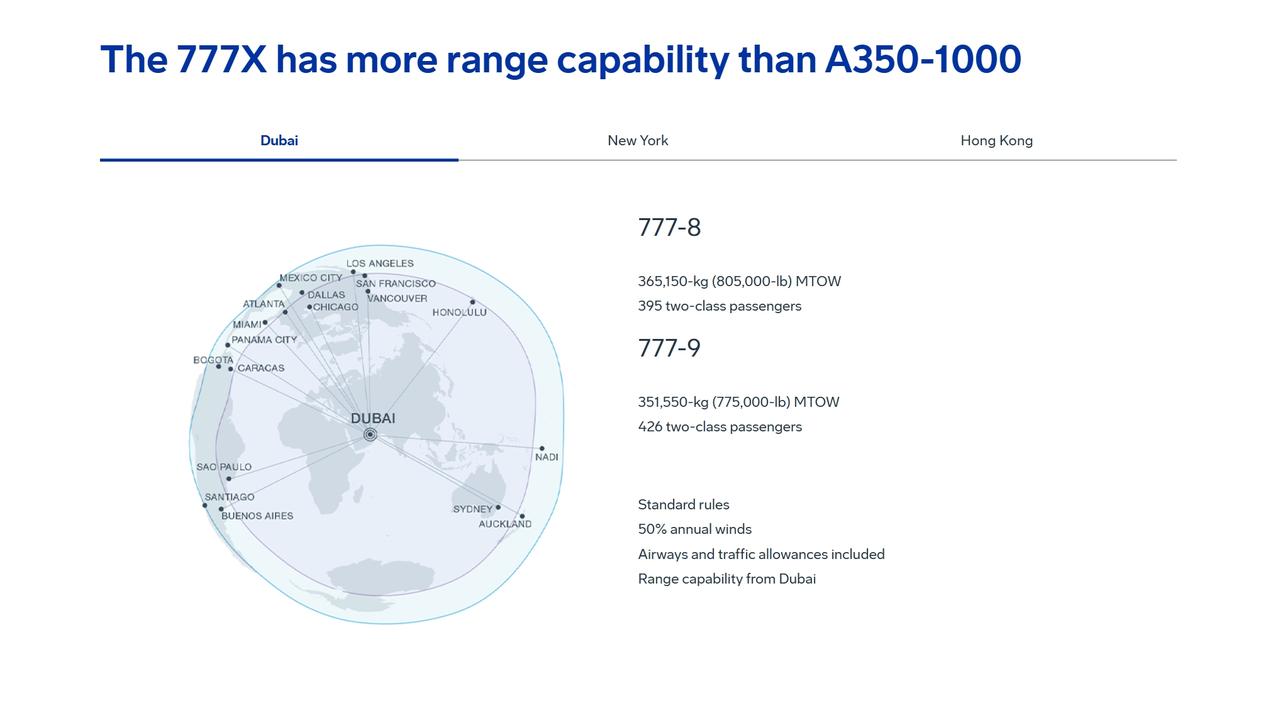 The 777X has more range capability than A350-1000

Dubai

New York

Hong Kong

LOS ANGELES
MEXICO CITY
SAN FRANCISCO
DALLAS
VANCOUVER
ATLANTA
CHICAGO
HONOLULU
MIAMI
PANAMA CITY
BOGOTA
CARACAS
DUBAI
NADI
SAO PAULO
SANTIAGO
BUENOS AIRES
SYDNEY
AUCKLAND

777-8

365,150-kg (805,000-lb) MTOW
395 two-class passengers

777-9

351,550-kg (775,000-lb) MTOW
426 two-class passengers

Standard rules
50% annual winds
Airways and traffic allowances included
Range capability from Dubai